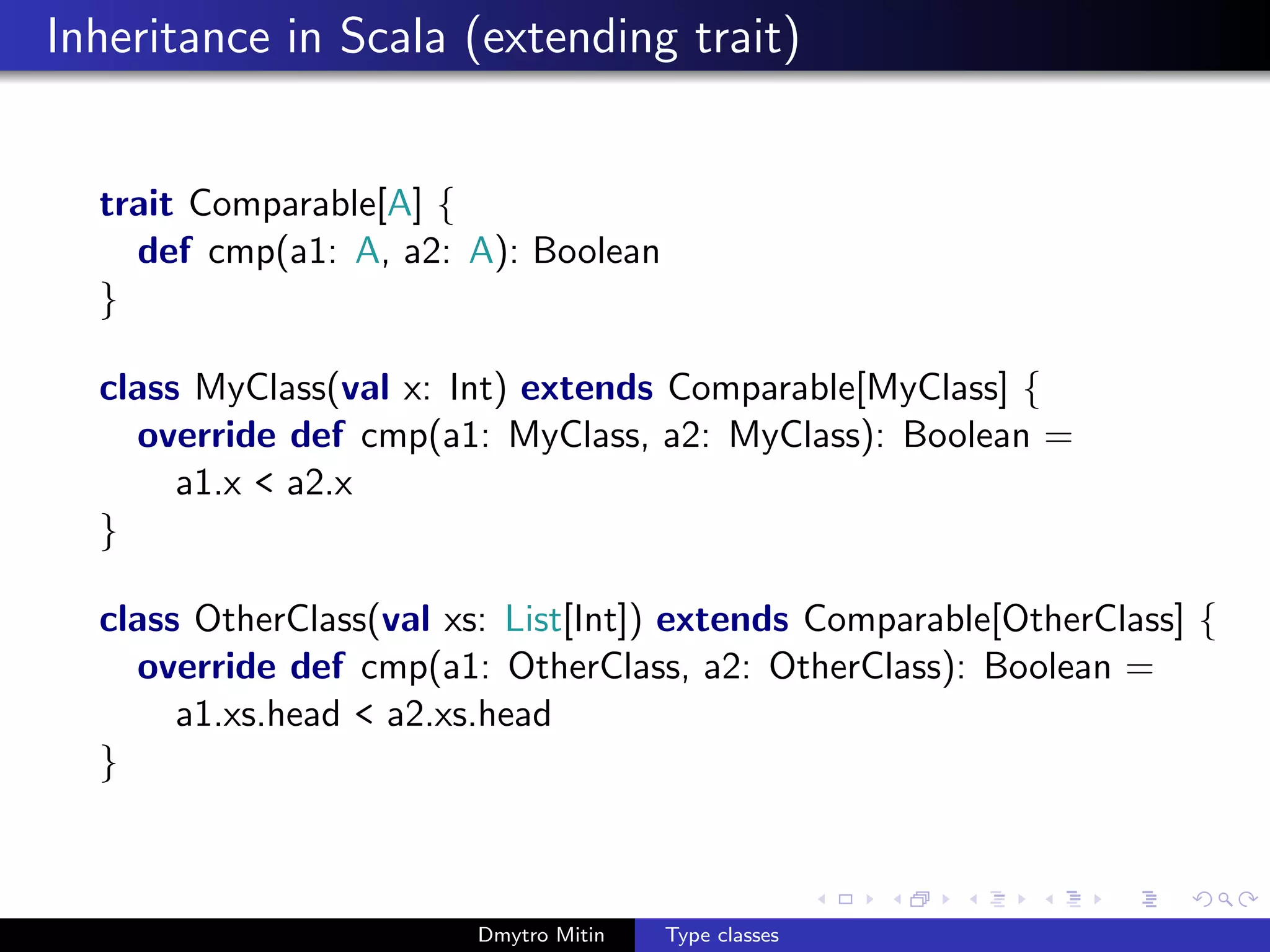 Inheritance in Scala (extending trait)

trait Comparable[A] {
  def cmp(a1: A, a2: A): Boolean
}

class MyClass(val x: Int) extends Comparable[MyClass] {
  override def cmp(a1: MyClass, a2: MyClass): Boolean =
    a1.x < a2.x
}

class OtherClass(val xs: List[Int]) extends Comparable[OtherClass] {
  override def cmp(a1: OtherClass, a2: OtherClass): Boolean =
    a1.xs.head < a2.xs.head
}

Dmytro Mitin    Type classes